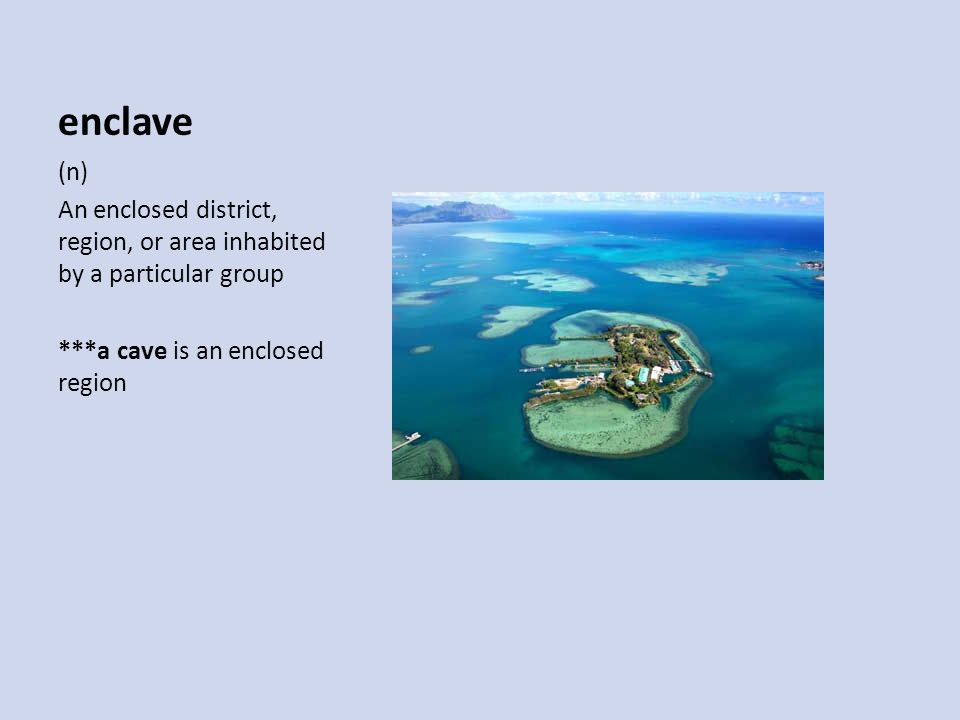 enclave

(n)

An enclosed district, region, or area inhabited by a particular group

***a cave is an enclosed region